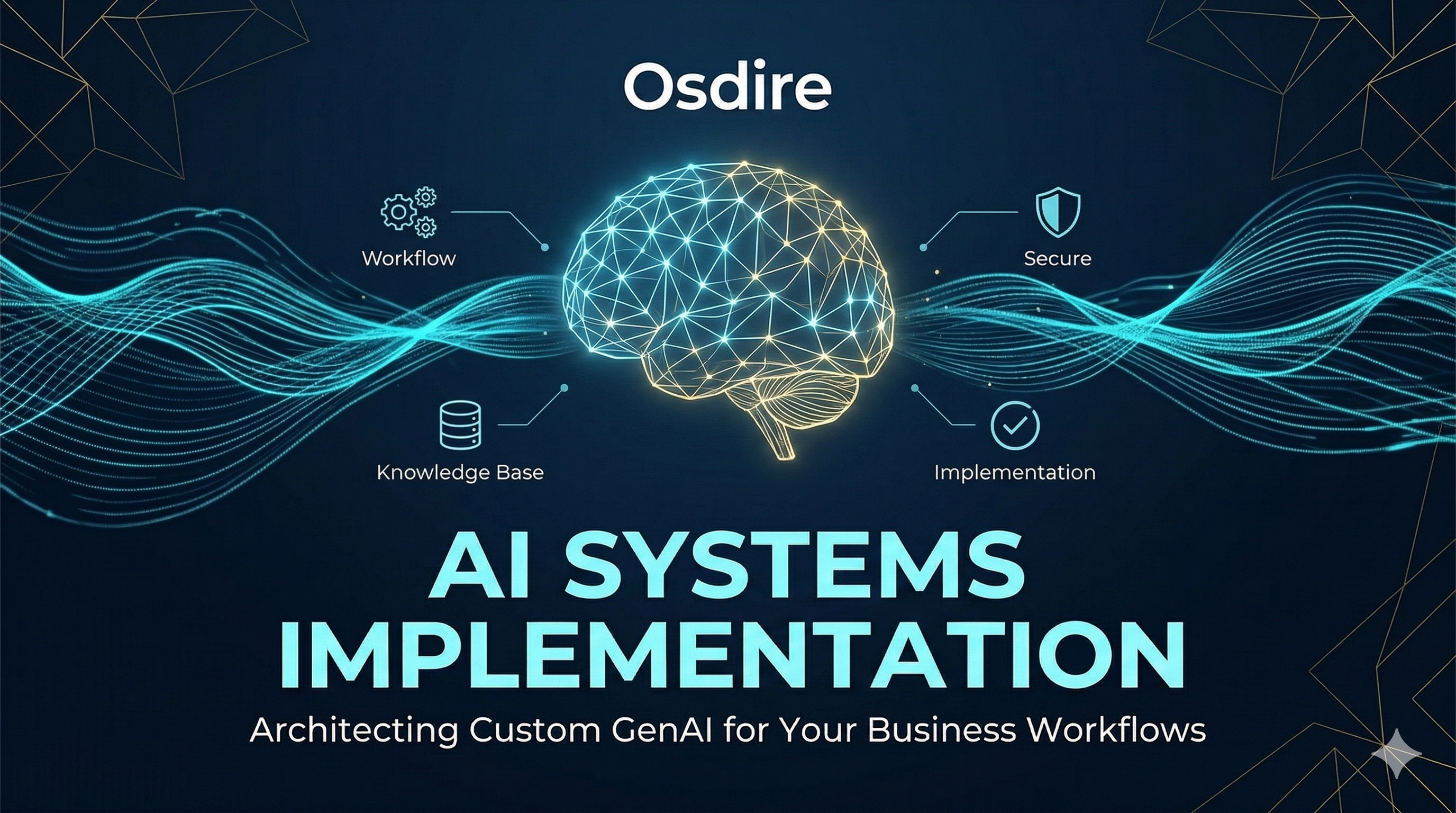 Osdire

Workflow

Secure

Knowledge Base

Implementation

AI SYSTEMS IMPLEMENTATION

Architecting Custom GenAI for Your Business Workflows